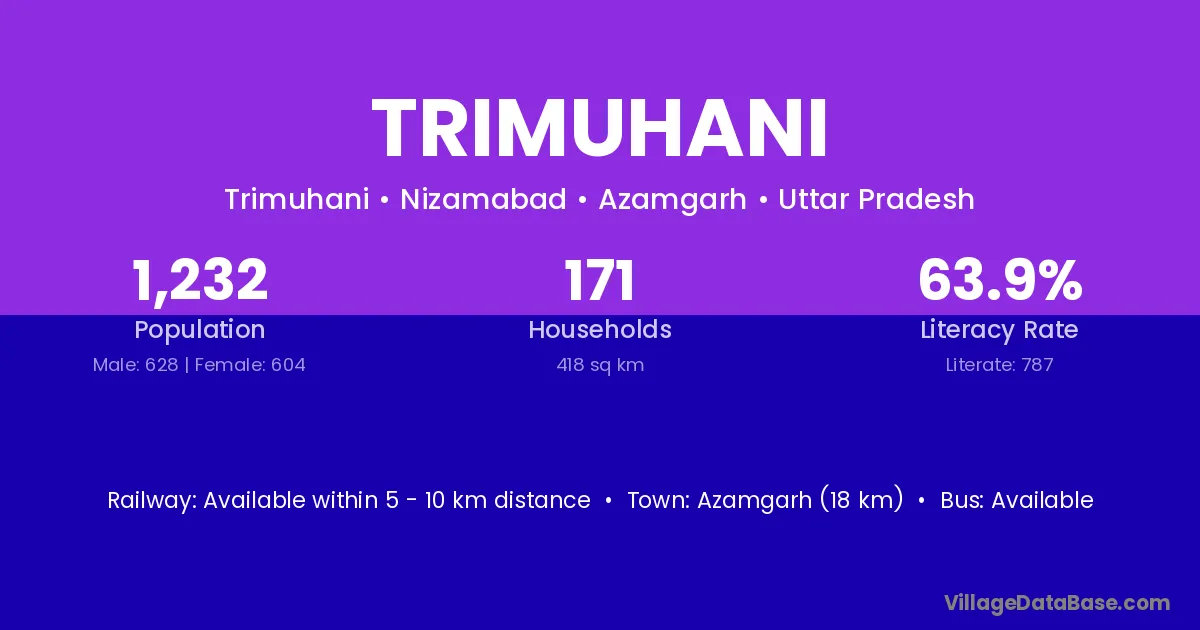 TRIMUHANI

Trimuhani • Nizamabad • Azamgarh • Uttar Pradesh

1,232
Population
Male: 628 | Female: 604

171
Households
418 sq km

63.9%
Literacy Rate
Literate: 787

Railway: Available within 5 - 10 km distance • Town: Azamgarh (18 km) • Bus: Available

VillageDataBase.com